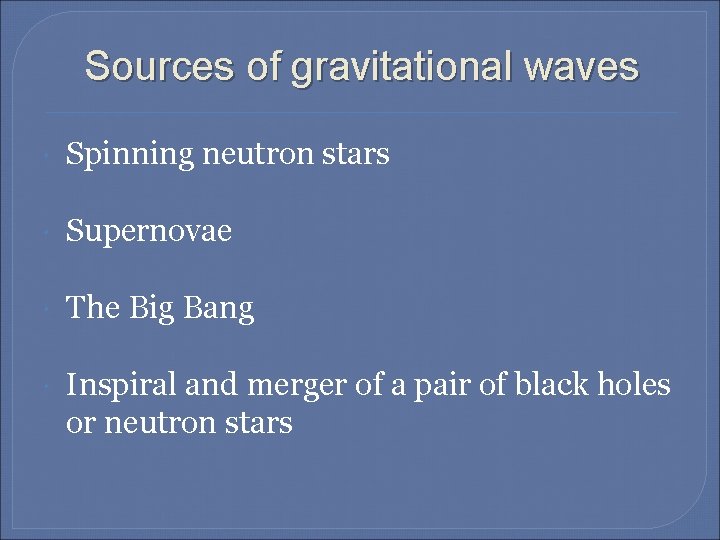 Sources of gravitational waves

Spinning neutron stars

Supernovae

The Big Bang

Inspiral and merger of a pair of black holes or neutron stars